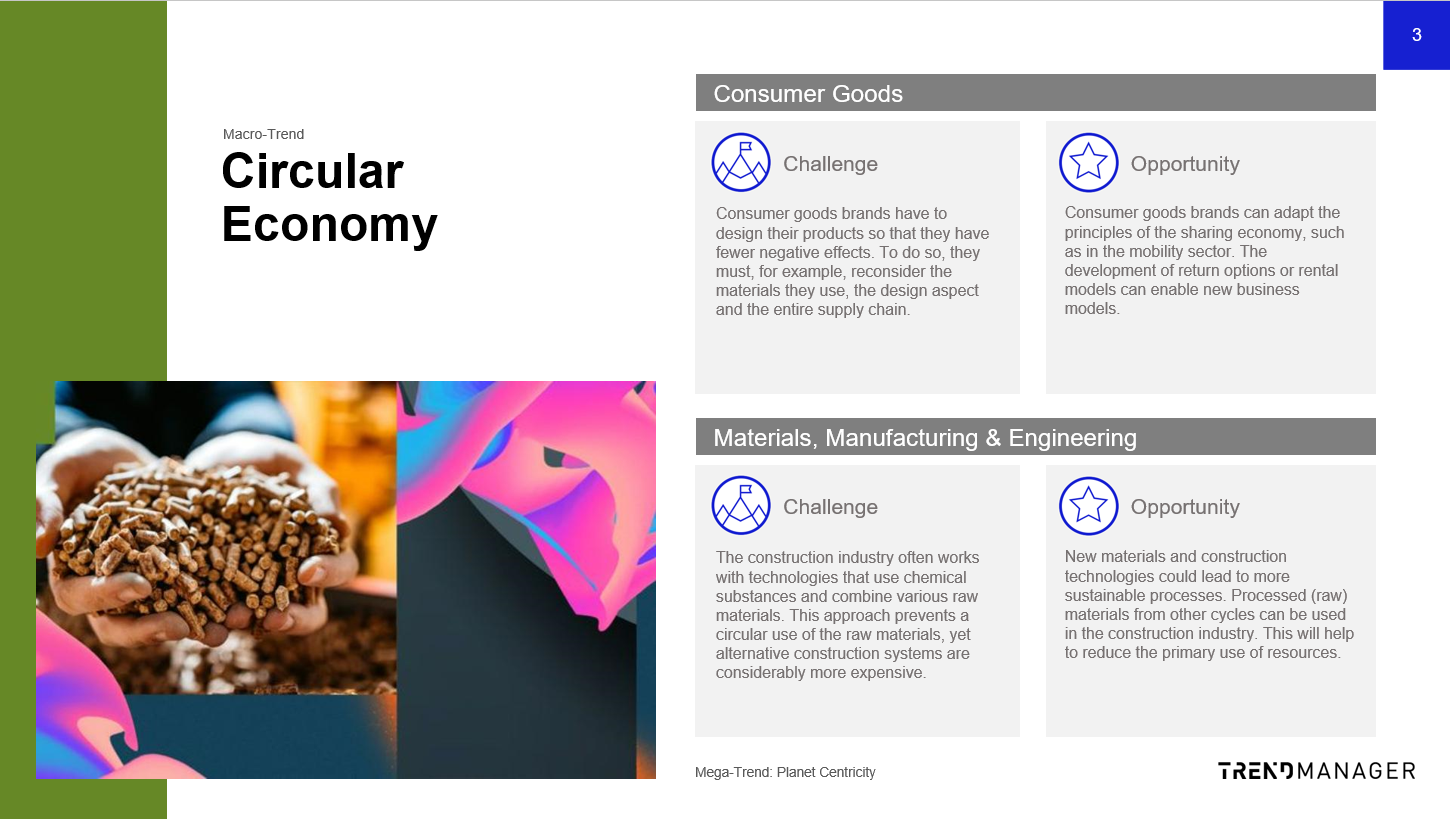 3

Macro-Trend

Circular Economy

Consumer Goods

Challenge

Consumer goods brands have to design their products so that they have fewer negative effects. To do so, they must, for example, reconsider the materials they use, the design aspect and the entire supply chain.

Opportunity

Consumer goods brands can adapt the principles of the sharing economy, such as in the mobility sector. The development of return options or rental models can enable new business models.

Materials, Manufacturing & Engineering

Challenge

The construction industry often works with technologies that use chemical substances and combine various raw materials. This approach prevents a circular use of the raw materials, yet alternative construction systems are considerably more expensive.

Opportunity

New materials and construction technologies could lead to more sustainable processes. Processed (raw) materials from other cycles can be used in the construction industry. This will help to reduce the primary use of resources.

Mega-Trend: Planet Centricity

TRENDMANAGER